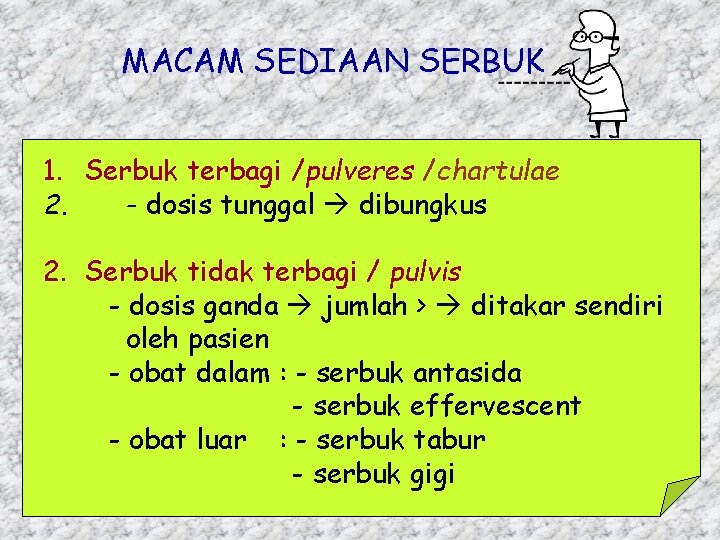 MACAM SEDIAAN SERBUK

1. Serbuk terbagi /pulveres /chartulae
2. - dosis tunggal → dibungkus

2. Serbuk tidak terbagi / pulvis
- dosis ganda → jumlah > → ditakar sendiri oleh pasien
- obat dalam : - serbuk antasida
- serbuk effervescent
- obat luar : - serbuk tabur
- serbuk gigi